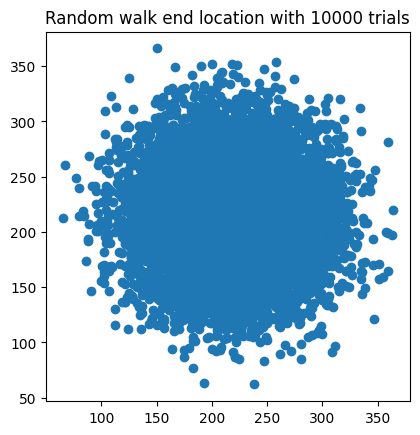 Random walk end location with 10000 trials

350
300
250
200
150
100
50

100 150 200 250 300 350